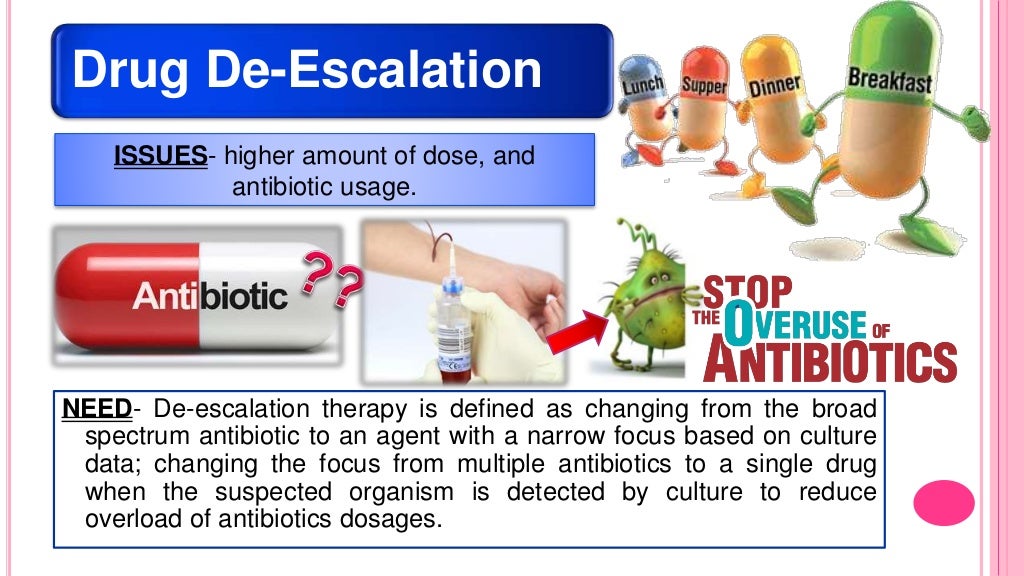 Drug De-Escalation

Lunch Supper Dinner Breakfast

ISSUES- higher amount of dose, and antibiotic usage.

Antibiotic ??

STOP THE OVERUSE OF ANTIBIOTICS

NEED- De-escalation therapy is defined as changing from the broad spectrum antibiotic to an agent with a narrow focus based on culture data; changing the focus from multiple antibiotics to a single drug when the suspected organism is detected by culture to reduce overload of antibiotics dosages.